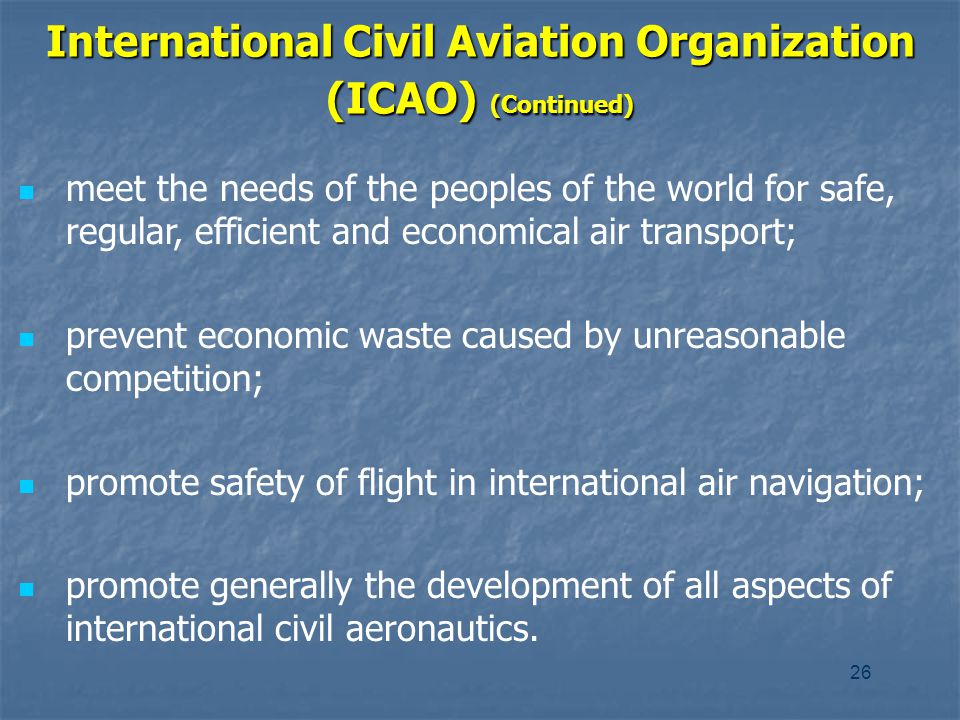 International Civil Aviation Organization (ICAO) (Continued)

- meet the needs of the peoples of the world for safe, regular, efficient and economical air transport;

- prevent economic waste caused by unreasonable competition;

- promote safety of flight in international air navigation;

- promote generally the development of all aspects of international civil aeronautics.

26